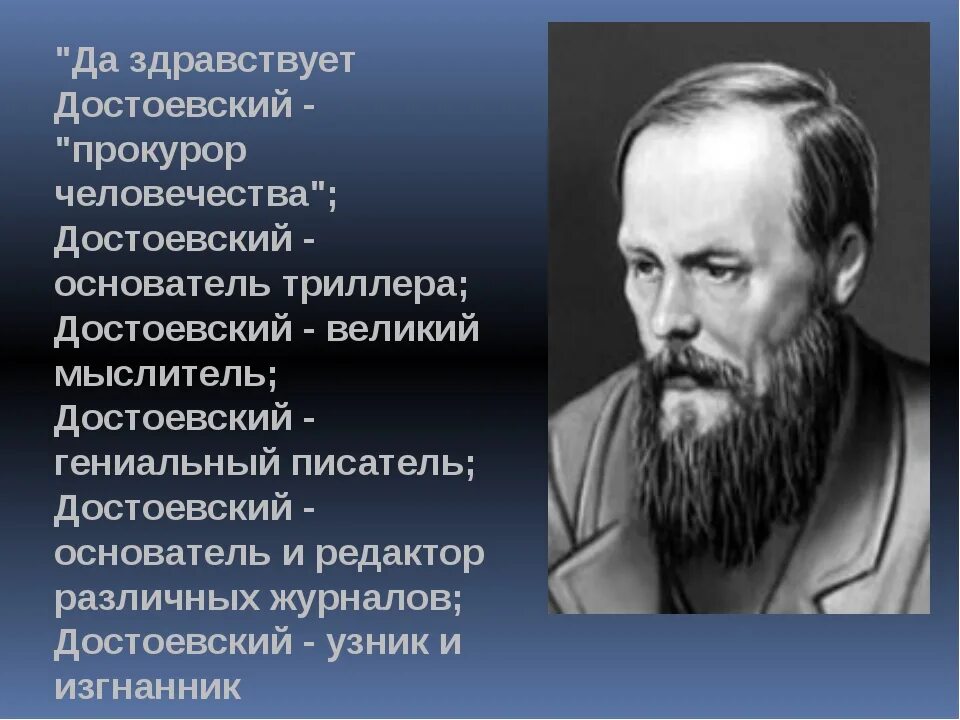 "Да здравствует Достоевский - "прокурор человечества"; Достоевский - основатель триллера; Достоевский - великий мыслитель; Достоевский - гениальный писатель; Достоевский - основатель и редактор различных журналов; Достоевский - узник и изгнанник